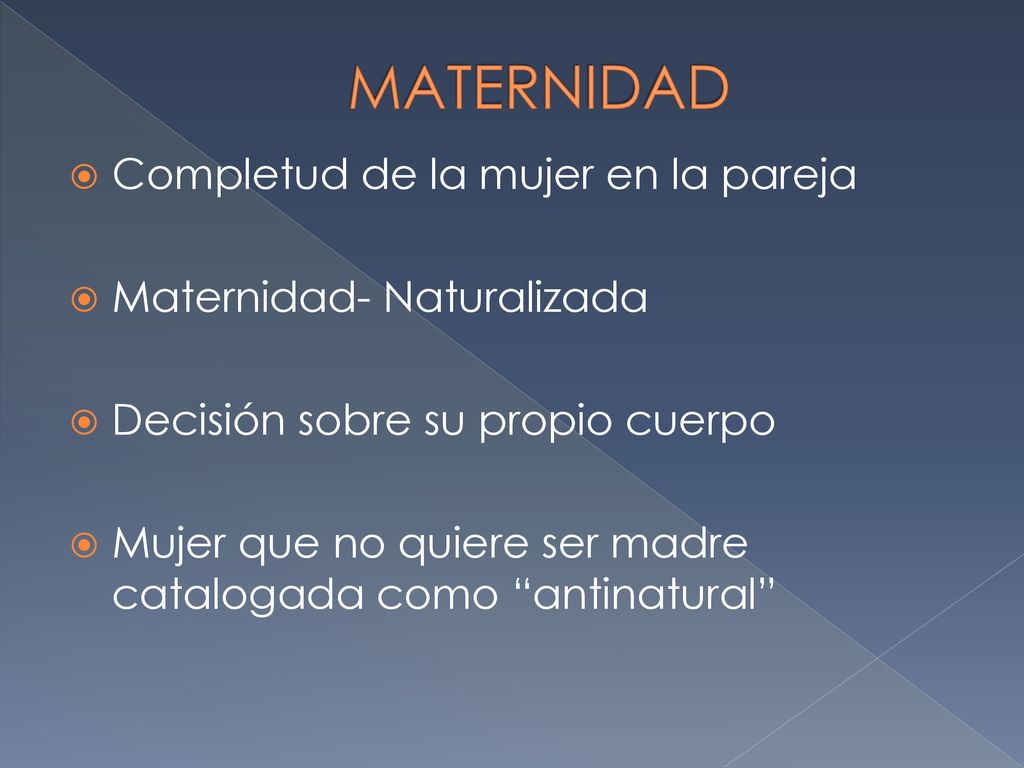 MATERNIDAD

Completud de la mujer en la pareja

Maternidad- Naturalizada

Decisión sobre su propio cuerpo

Mujer que no quiere ser madre catalogada como “antinatural”